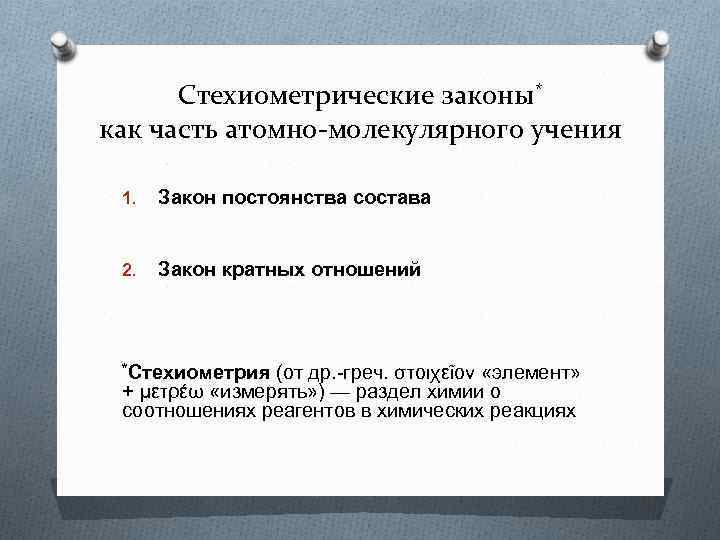 Стехиометрические законы*
как часть атомно-молекулярного учения

1. Закон постоянства состава

2. Закон кратных отношений

*Стехиометрия (от др.-греч. στοιχεῖον «элемент» + μετρέω «измерять») — раздел химии о соотношениях реагентов в химических реакциях